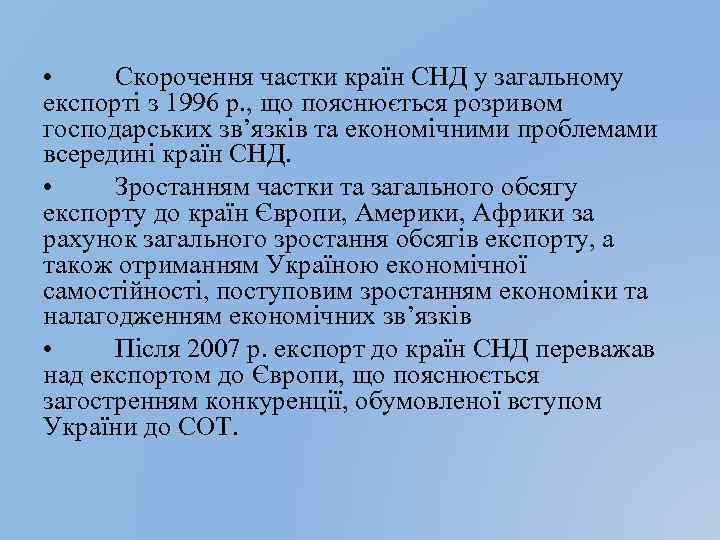 • Скорочення частки країн СНД у загальному експорті з 1996 р., що пояснюється розривом господарських зв’язків та економічними проблемами всередині країн СНД.

• Зростанням частки та загального обсягу експорту до країн Європи, Америки, Африки за рахунок загального зростання обсягів експорту, а також отриманням Україною економічної самостійності, поступовим зростанням економіки та налагодженням економічних зв’язків

• Після 2007 р. експорт до країн СНД переважав над експортом до Європи, що пояснюється загостренням конкуренції, обумовленої вступом України до СОТ.